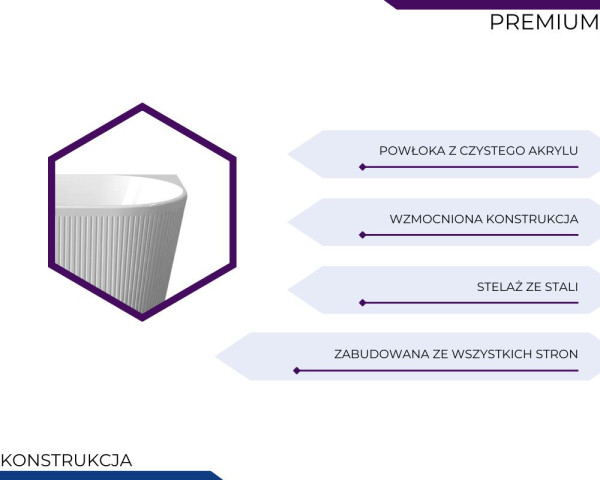 PREMIUM

POWŁOKA Z CZYSTEGO AKRYLU

WZMOCNIONA KONSTRUKCJA

STELAŻ ZE STALI

ZABUDOWANA ZE WSZYSTKICH STRON

KONSTRUKCJA